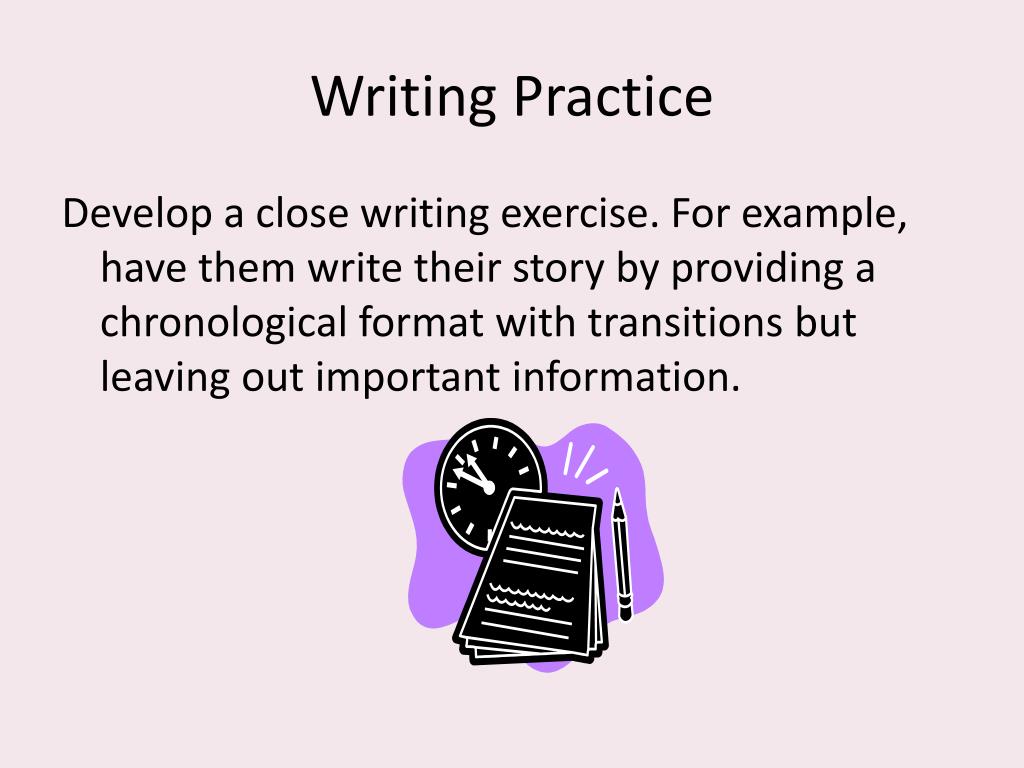 Writing Practice

Develop a close writing exercise. For example, have them write their story by providing a chronological format with transitions but leaving out important information.